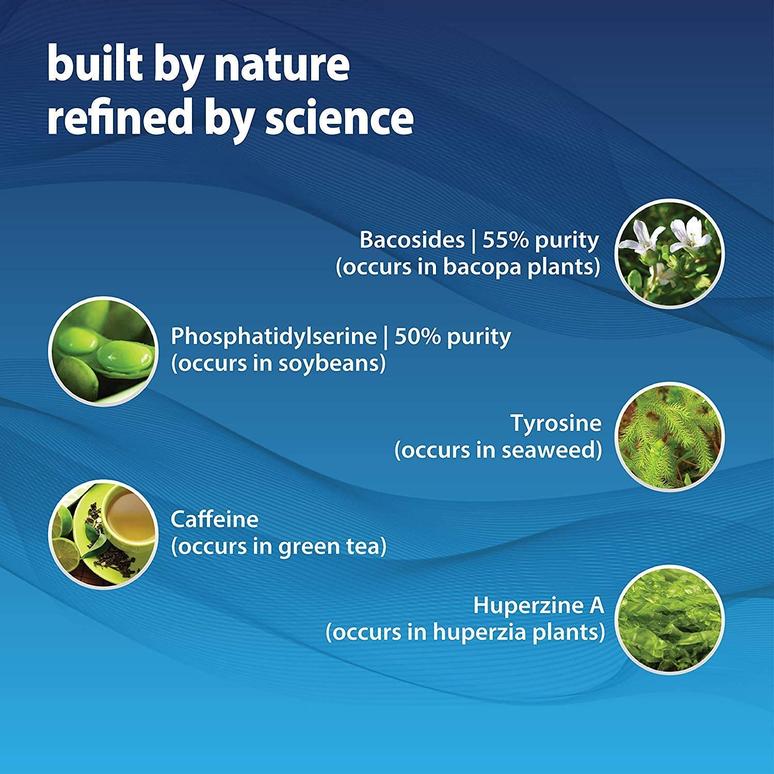 built by nature
refined by science

Bacosides | 55% purity
(occurs in bacopa plants)

Phosphatidylserine | 50% purity
(occurs in soybeans)

Tyrosine
(occurs in seaweed)

Caffeine
(occurs in green tea)

Huperzine A
(occurs in huperzia plants)